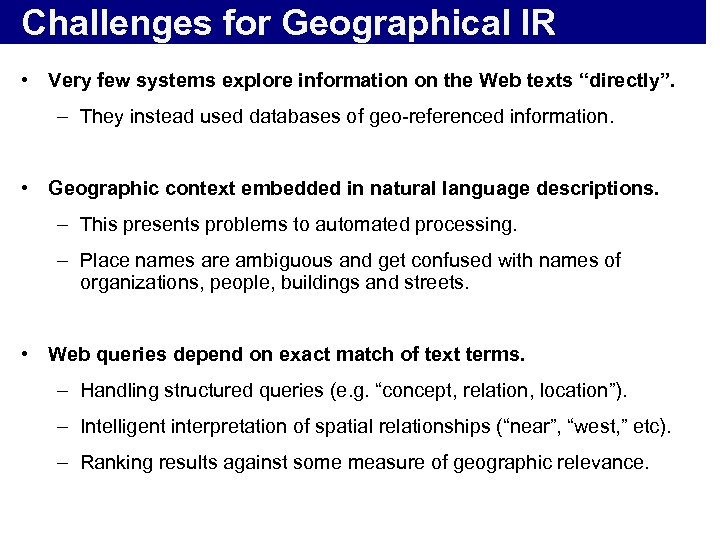 Challenges for Geographical IR

• Very few systems explore information on the Web texts “directly”.

– They instead used databases of geo-referenced information.

• Geographic context embedded in natural language descriptions.

– This presents problems to automated processing.

– Place names are ambiguous and get confused with names of organizations, people, buildings and streets.

• Web queries depend on exact match of text terms.

– Handling structured queries (e.g. “concept, relation, location”).

– Intelligent interpretation of spatial relationships (“near”, “west,” etc).

– Ranking results against some measure of geographic relevance.